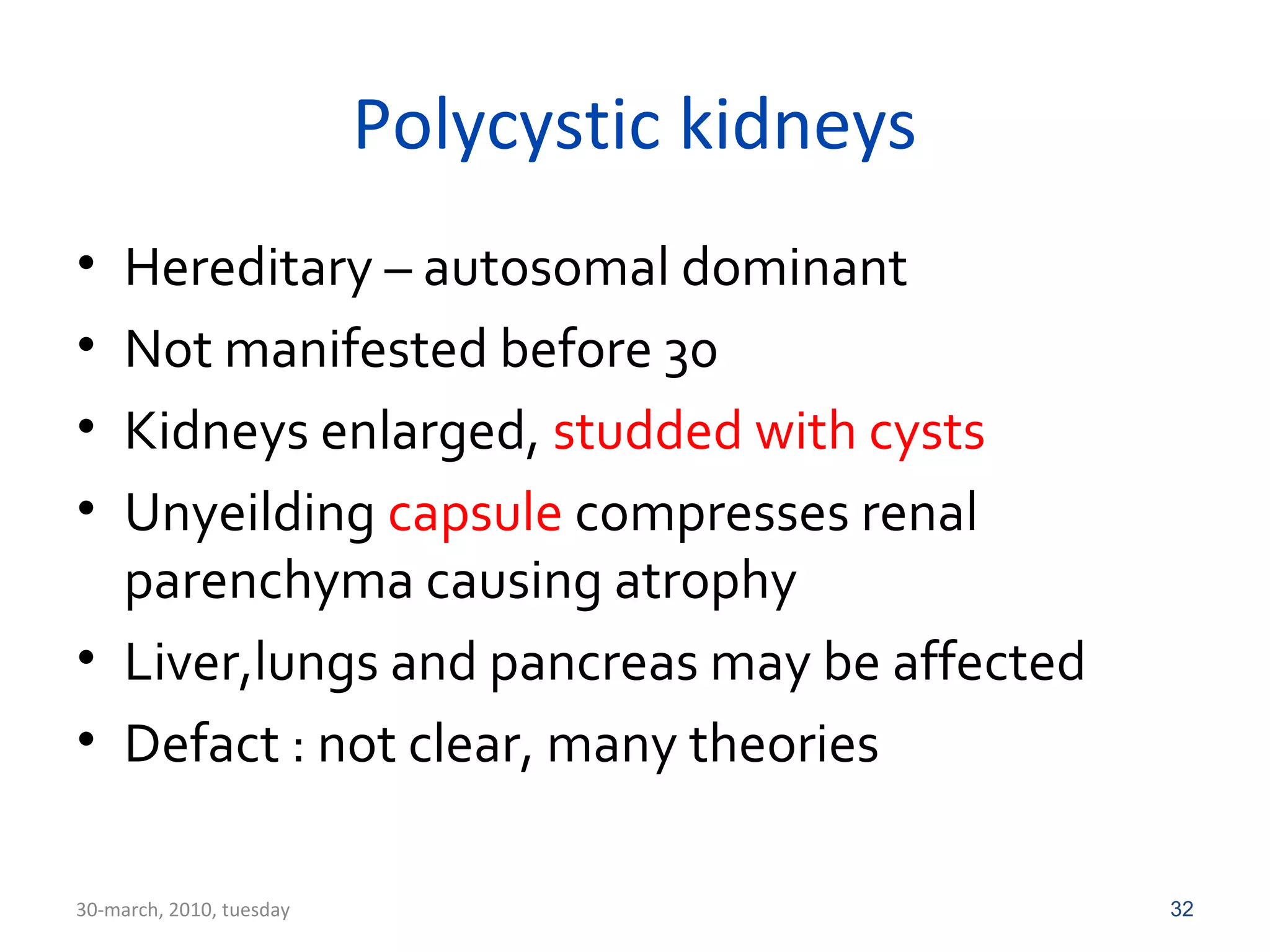 Polycystic kidneys

• Hereditary – autosomal dominant
• Not manifested before 30
• Kidneys enlarged, studded with cysts
• Unyeilding capsule compresses renal parenchyma causing atrophy
• Liver,lungs and pancreas may be affected
• Defact : not clear, many theories

30-march, 2010, tuesday

32